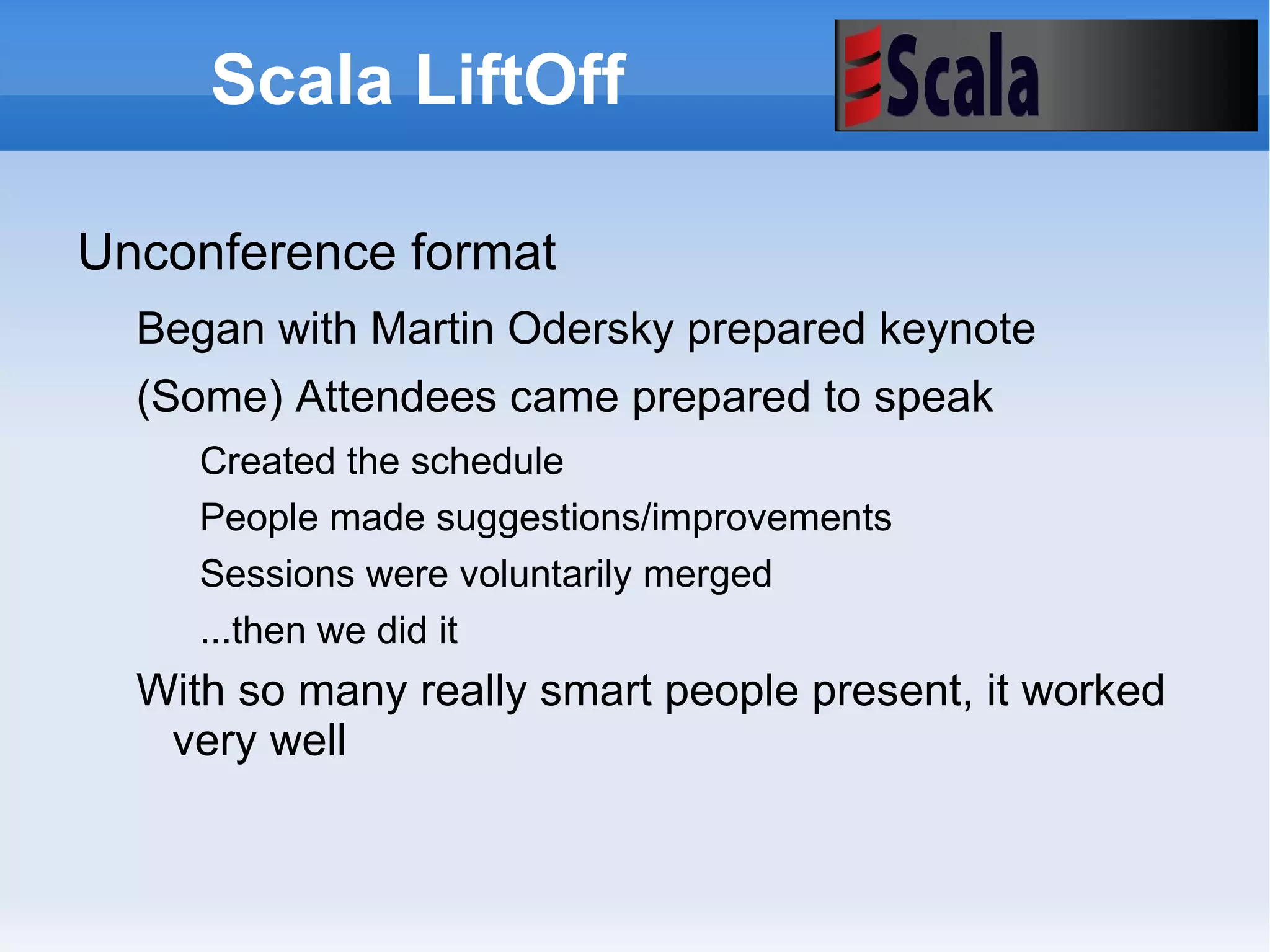 Scala LiftOff

Scala

Unconference format

Began with Martin Odersky prepared keynote

(Some) Attendees came prepared to speak

Created the schedule

People made suggestions/improvements

Sessions were voluntarily merged

...then we did it

With so many really smart people present, it worked very well